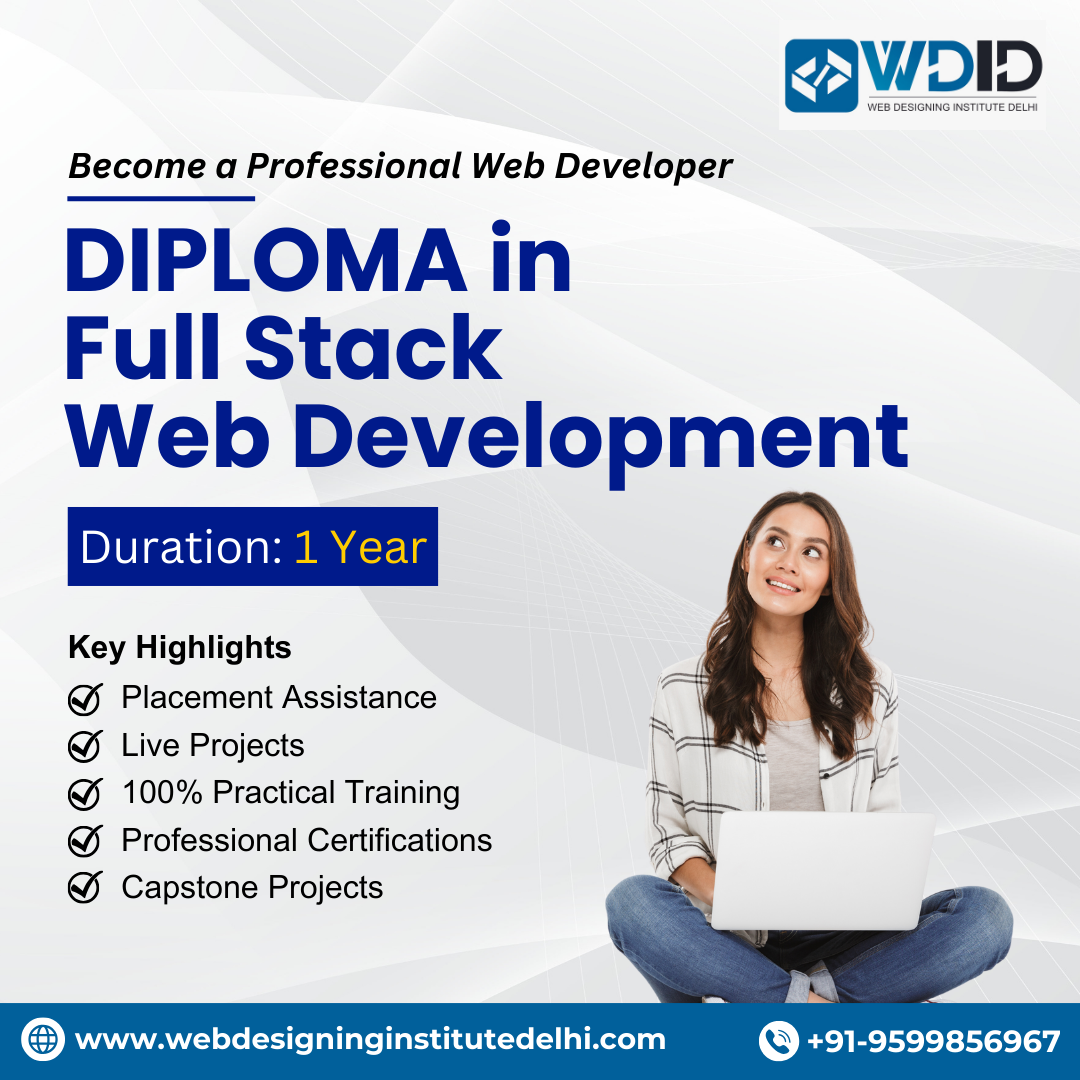 WDID
WEB DESIGNING INSTITUTE DELHI

Become a Professional Web Developer

DIPLOMA in Full Stack Web Development

Duration: 1 Year

Key Highlights
Placement Assistance
Live Projects
100% Practical Training
Professional Certifications
Capstone Projects

www.webdesigninginstitutedelhi.com
+91-9599856967